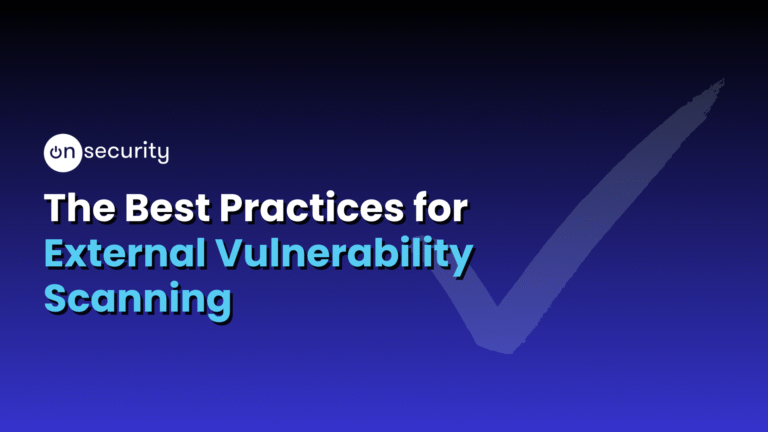 on security

The Best Practices for External Vulnerability Scanning